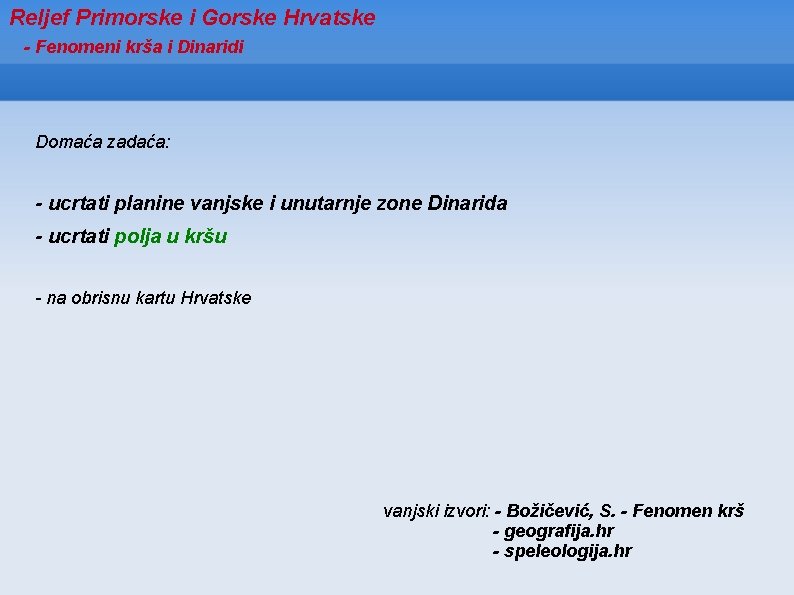 Reljef Primorske i Gorske Hrvatske
- Fenomeni krša i Dinaridi

Domaća zadaća:

- ucrtati planine vanjske i unutarnje zone Dinarida
- ucrtati polja u kršu

- na obrisnu kartu Hrvatske

vanjski izvori: - Božičević, S. - Fenomen krš
- geografija.hr
- speleologija.hr